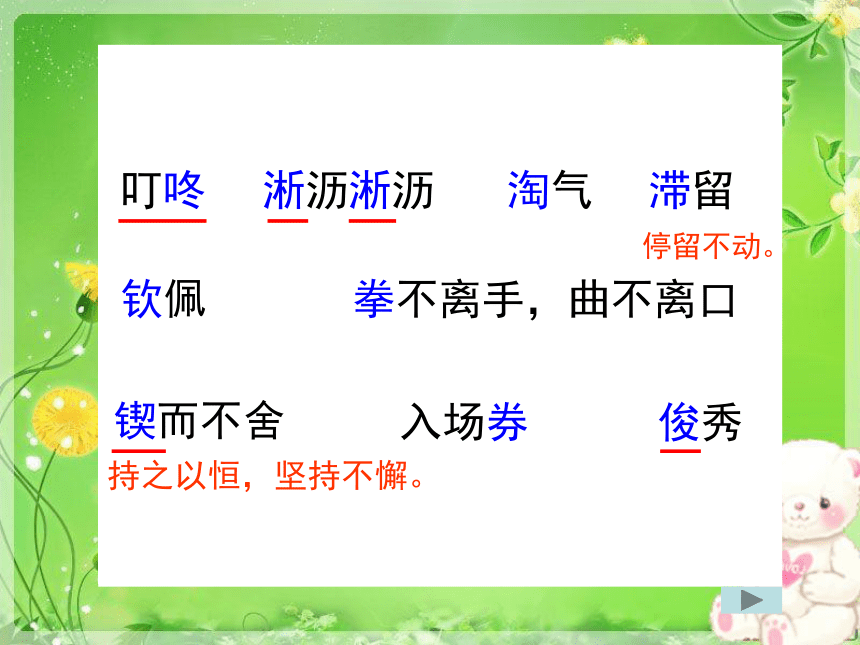 叮咚　淅沥淅沥　淘气　滞留

停留不动。

钦佩　拳不离手，曲不离口

锲而不舍　入场券　俊秀

持之以恒，坚持不懈。